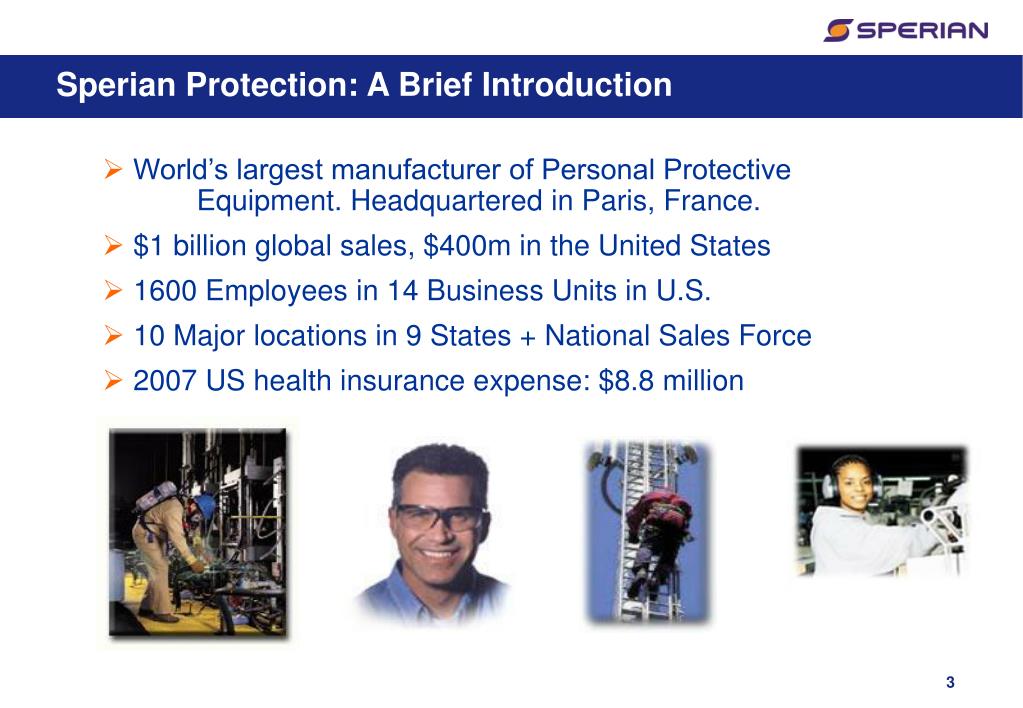 SPERIAN

Sperian Protection: A Brief Introduction

➢ World's largest manufacturer of Personal Protective Equipment. Headquartered in Paris, France.
➢ \$1 billion global sales, \$400m in the United States
➢ 1600 Employees in 14 Business Units in U.S.
➢ 10 Major locations in 9 States + National Sales Force
➢ 2007 US health insurance expense: \$8.8 million

3